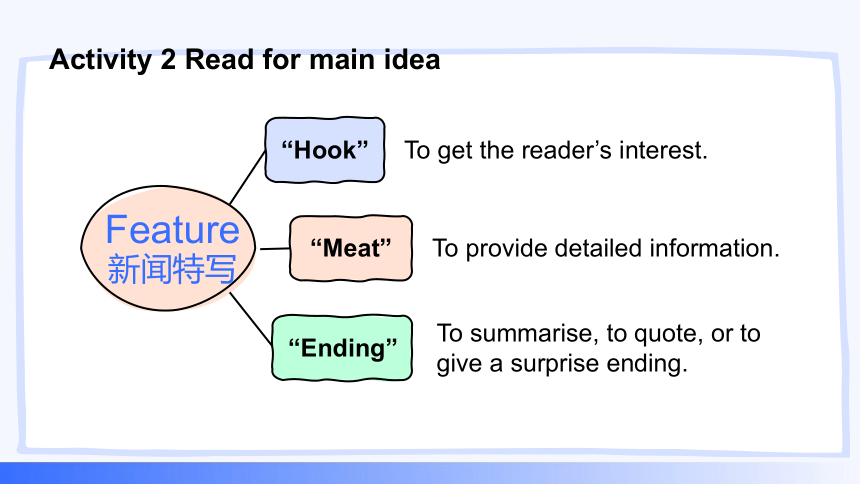 Activity 2 Read for main idea

Feature
新闻特写

“Hook” To get the reader’s interest.

“Meat” To provide detailed information.

“Ending” To summarise, to quote, or to give a surprise ending.